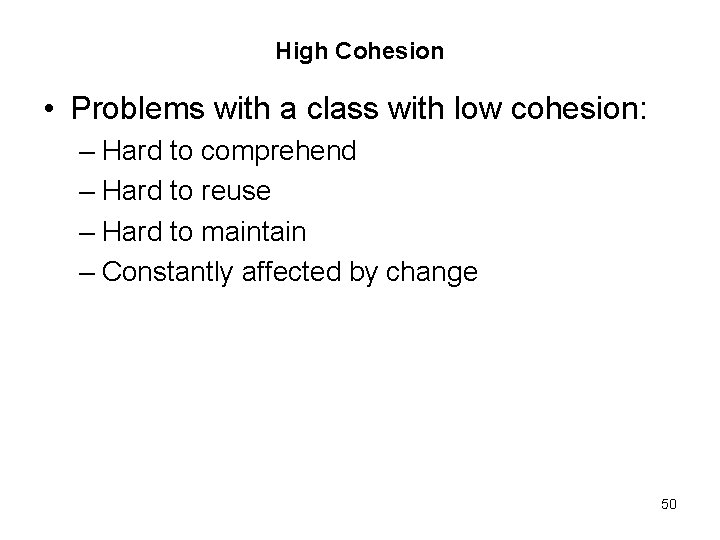 High Cohesion

• Problems with a class with low cohesion:
– Hard to comprehend
– Hard to reuse
– Hard to maintain
– Constantly affected by change

50